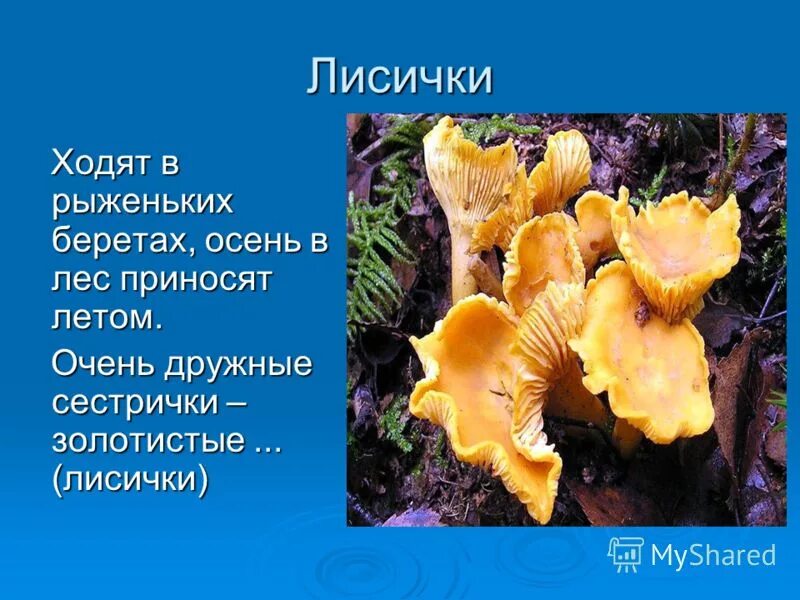 Лисички

Ходят в рыженьких беретах, осень в лес приносят летом.

Очень дружные сестрички – золотистые ... (лисички)

MyShared